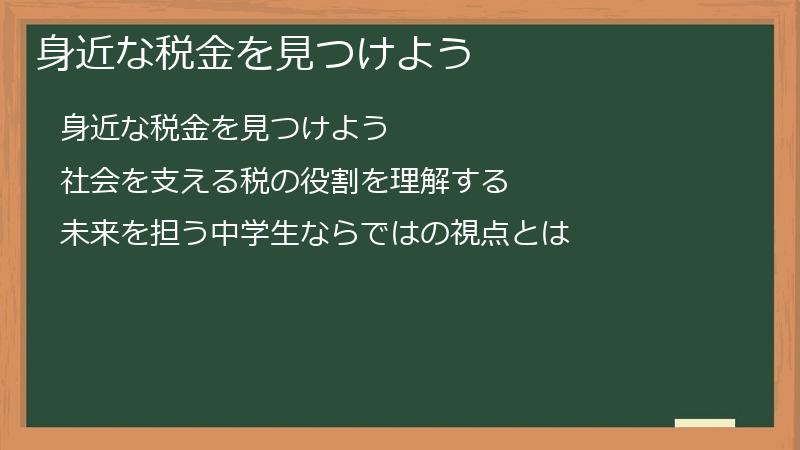 身近な税金を見つけよう

身近な税金を見つけよう

社会を支える税の役割を理解する

未来を担う中学生ならではの視点とは